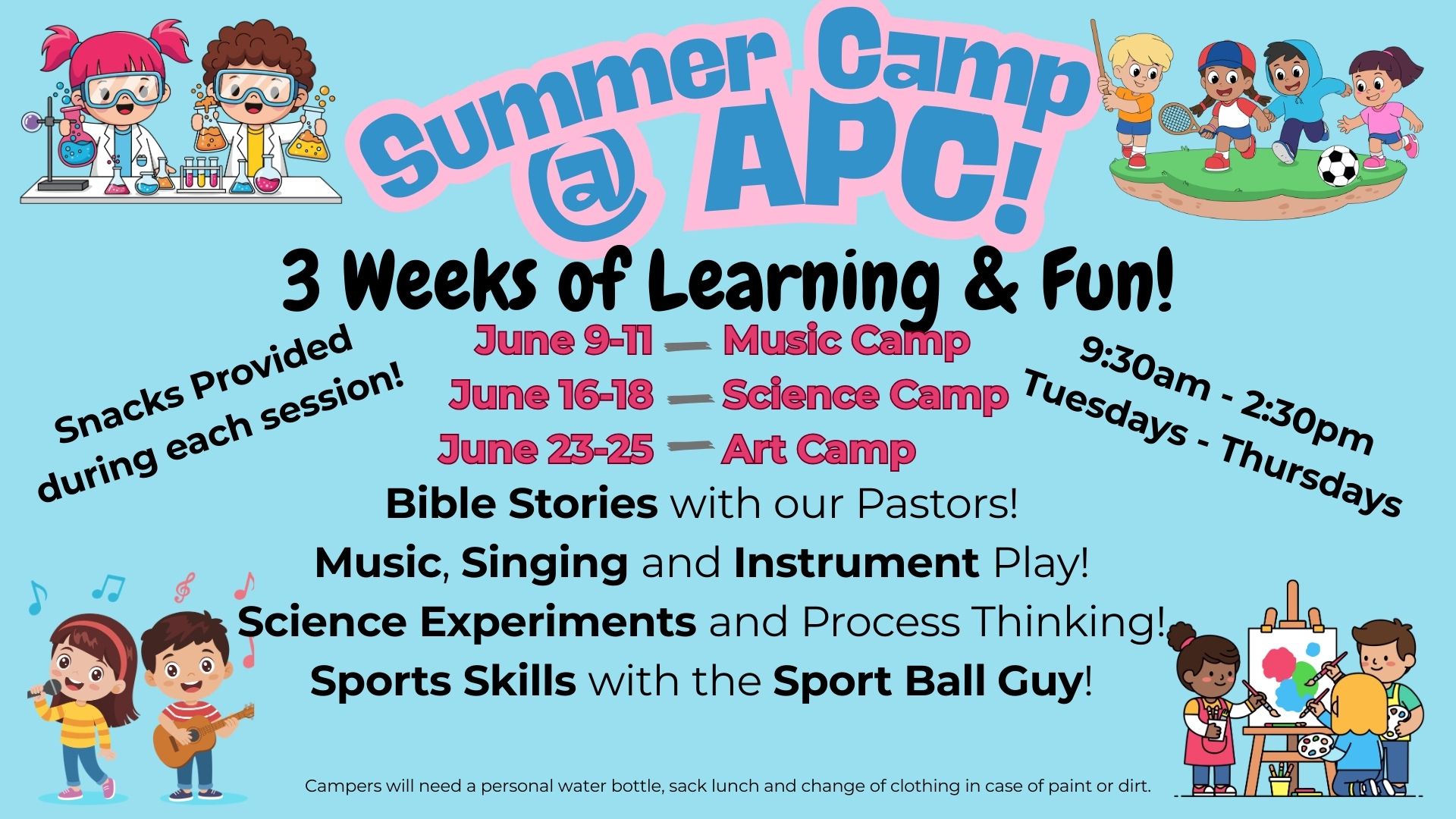 Summer Camp @ APC!

3 Weeks of Learning & Fun!

Snacks Provided during each session!

June 9-11 — Music Camp
June 16-18 — Science Camp
June 23-25 — Art Camp

9:30am - 2:30pm
Tuesdays - Thursdays

Bible Stories with our Pastors!
Music, Singing and Instrument Play!
Science Experiments and Process Thinking!
Sports Skills with the Sport Ball Guy!

Campers will need a personal water bottle, sack lunch and change of clothing in case of paint or dirt.